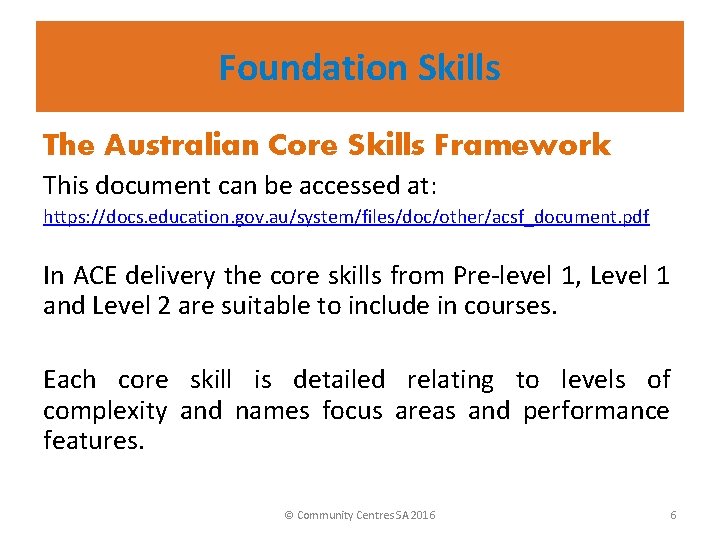 Foundation Skills

The Australian Core Skills Framework

This document can be accessed at:

https://docs.education.gov.au/system/files/doc/other/acsf_document.pdf

In ACE delivery the core skills from Pre-level 1, Level 1 and Level 2 are suitable to include in courses.

Each core skill is detailed relating to levels of complexity and names focus areas and performance features.

© Community Centres SA 2016

6